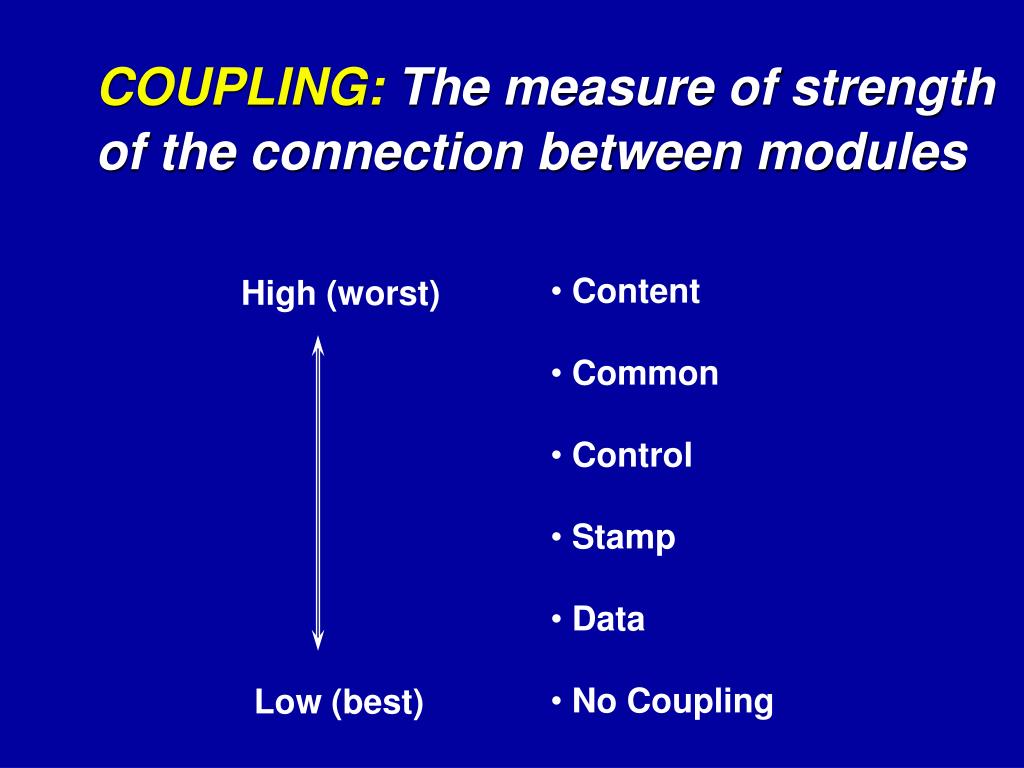 COUPLING: The measure of strength of the connection between modules

High (worst)

Low (best)

• Content

• Common

• Control

• Stamp

• Data

• No Coupling